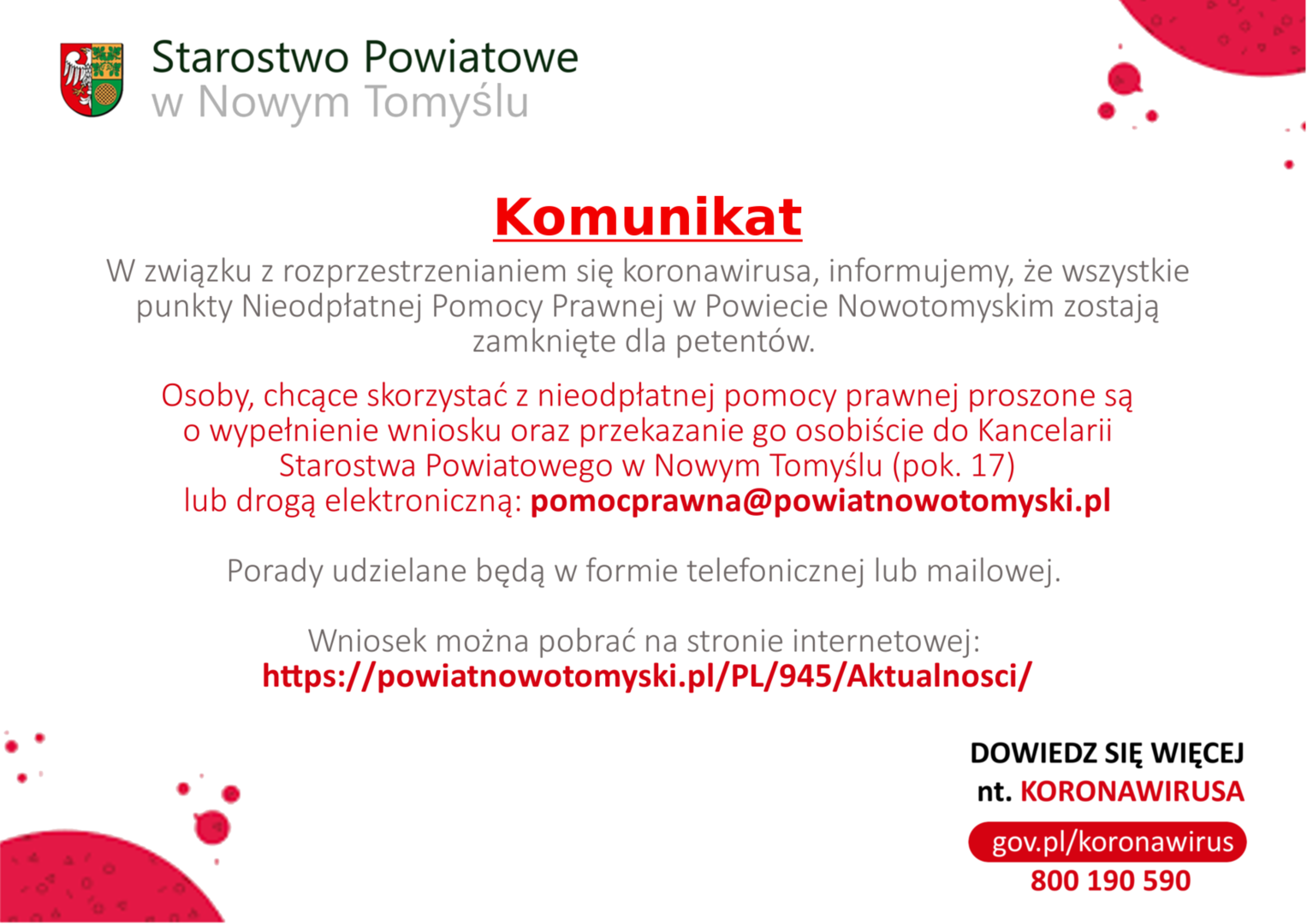 Starostwo Powiatowe
w Nowym Tomyślu

Komunikat

W związku z rozprzestrzenianiem się koronawirusa, informujemy, że wszystkie punkty Nieodpłatnej Pomocy Prawnej w Powiecie Nowotomyskim zostają zamknięte dla petentów.

Osoby, chcące skorzystać z nieodpłatnej pomocy prawnej proszone są o wypełnienie wniosku oraz przekazanie go osobiście do Kancelarii Starostwa Powiatowego w Nowym Tomyślu (pok. 17) lub drogą elektroniczną: pomocprawna@powiatnowotomyski.pl

Porady udzielane będą w formie telefonicznej lub mailowej.

Wniosek można pobrać na stronie internetowej:
https://powiatnowotomyski.pl/PL/945/Aktualnosci/

DOWIEDZ SIĘ WIĘCEJ
nt. KORONAWIRUSA
gov.pl/koronawirus
800 190 590